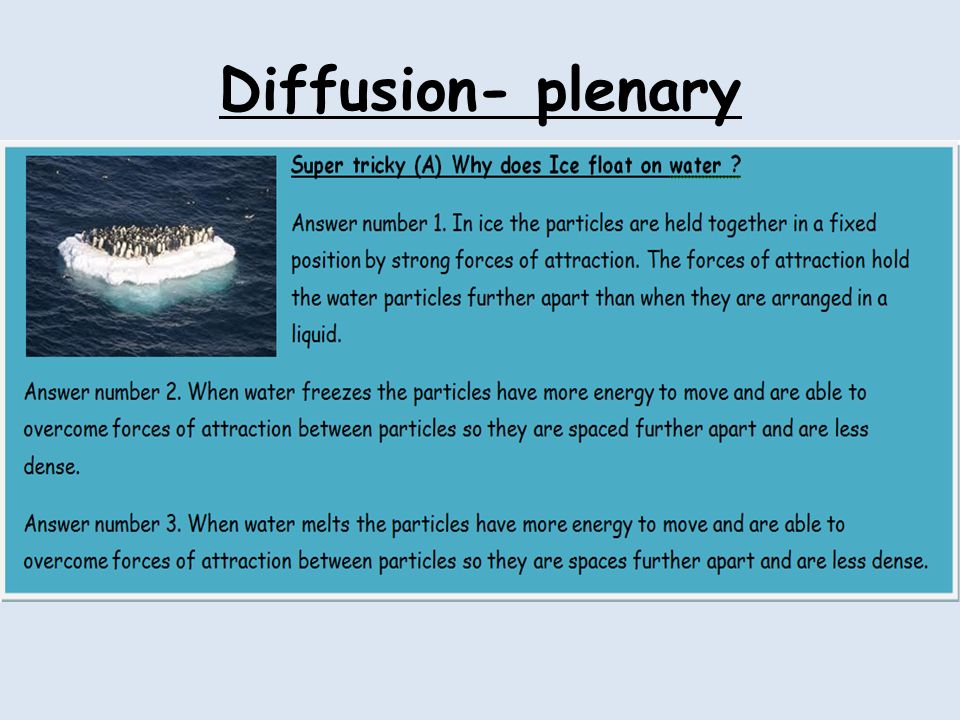 Diffusion- plenary

Super tricky (A) Why does Ice float on water ?

Answer number 1. In ice the particles are held together in a fixed position by strong forces of attraction. The forces of attraction hold the water particles further apart than when they are arranged in a liquid.

Answer number 2. When water freezes the particles have more energy to move and are able to overcome forces of attraction between particles so they are spaced further apart and are less dense.

Answer number 3. When water melts the particles have more energy to move and are able to overcome forces of attraction between particles so they are spaces further apart and are less dense.